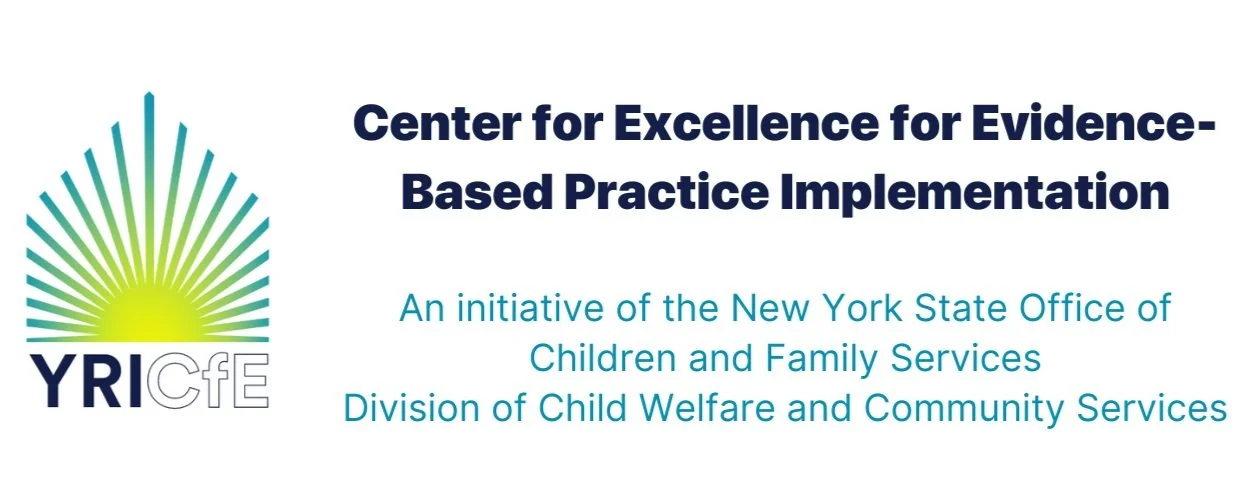 YRICfE

Center for Excellence for Evidence-Based Practice Implementation

An initiative of the New York State Office of Children and Family Services
Division of Child Welfare and Community Services